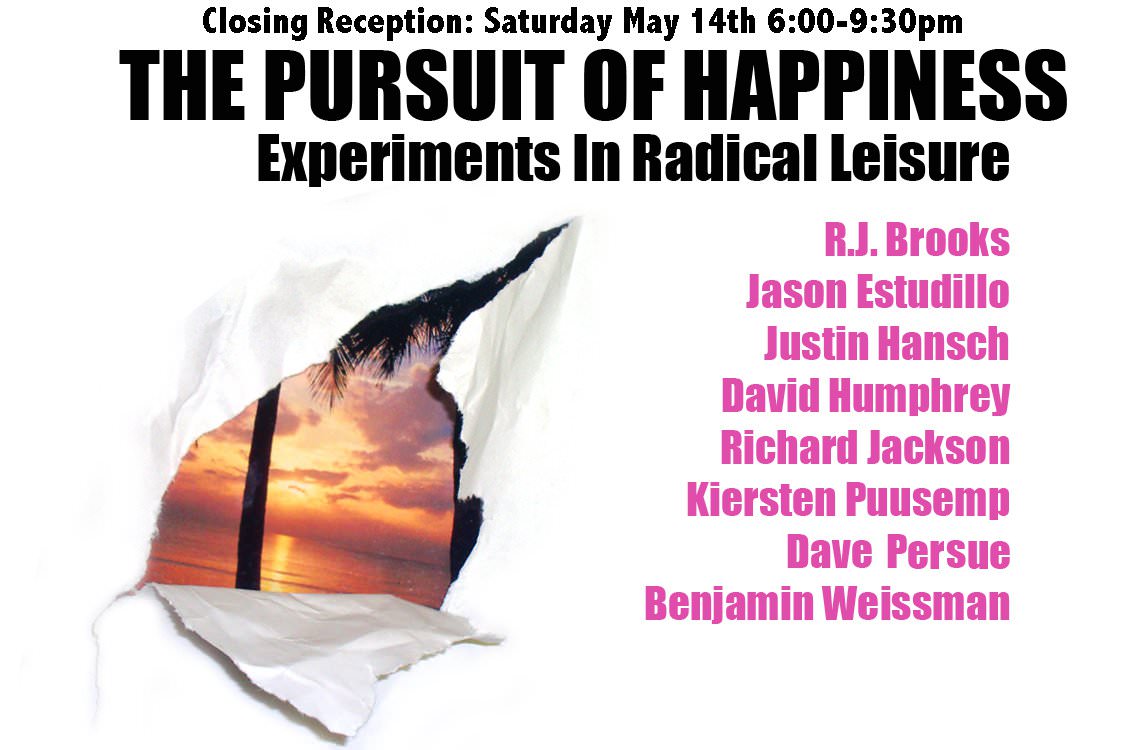 Closing Reception: Saturday May 14th 6:00-9:30pm

THE PURSUIT OF HAPPINESS

Experiments In Radical Leisure

R.J. Brooks
Jason Estudillo
Justin Hansch
David Humphrey
Richard Jackson
Kiersten Puusemp
Dave Persue
Benjamin Weissman